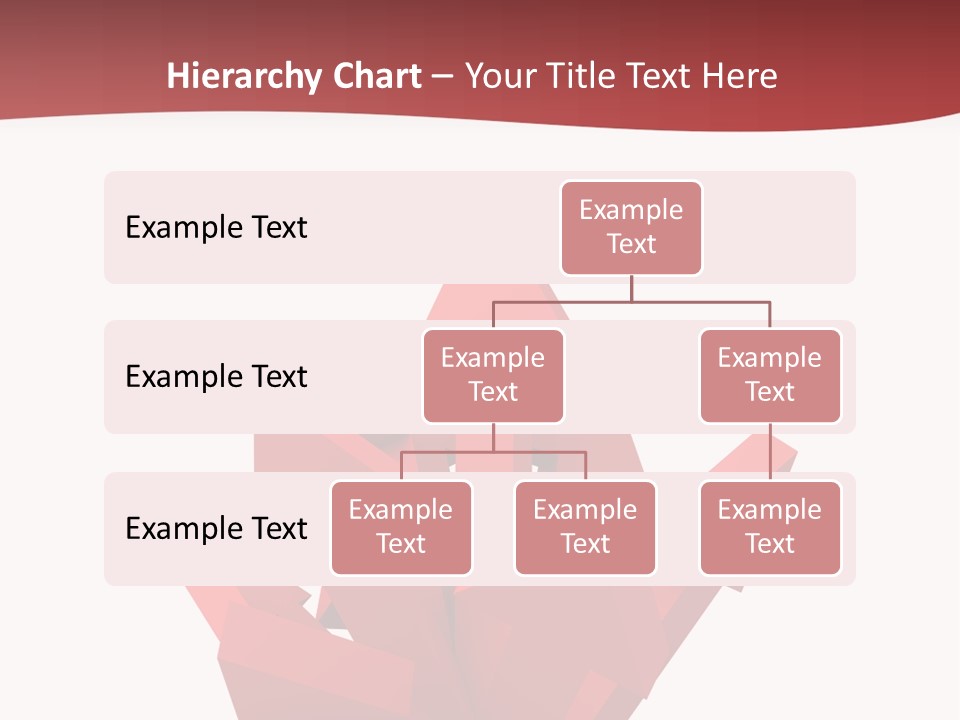 Hierarchy Chart – Your Title Text Here

Example Text

Example Text

Example Text

Example Text

Example Text

Example Text

Example Text

Example Text

Example Text